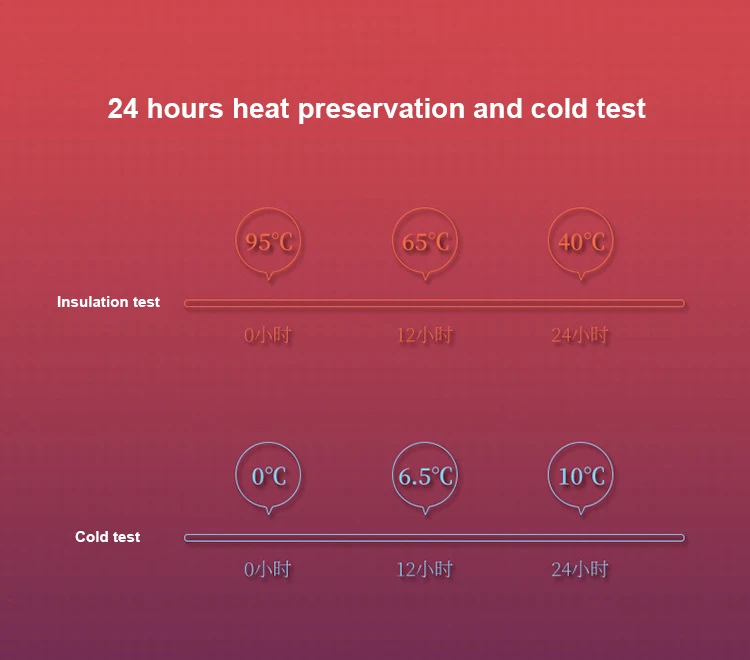 24 hours heat preservation and cold test

95℃

65℃

40℃

Insulation test

0小时

12小时

24小时

0℃

6.5℃

10℃

Cold test

0小时

12小时

24小时